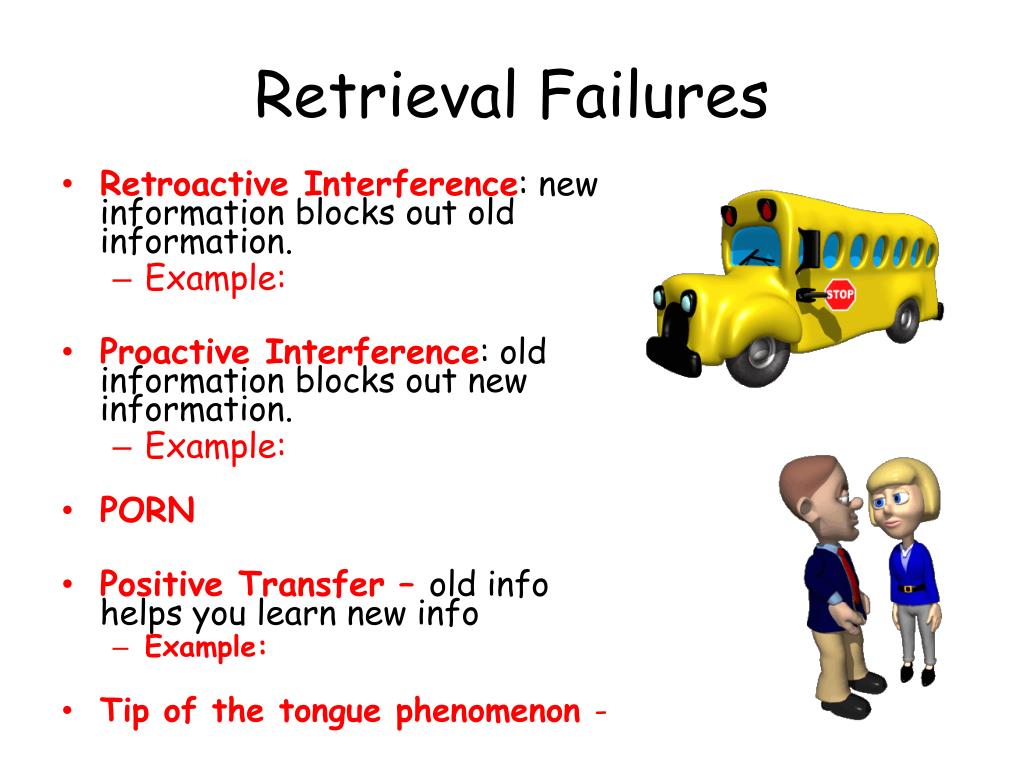 Retrieval Failures

• Retroactive Interference: new information blocks out old information.
– Example:

• Proactive Interference: old information blocks out new information.
– Example:

• PORN

• Positive Transfer – old info helps you learn new info
– Example:

• Tip of the tongue phenomenon -

STOP